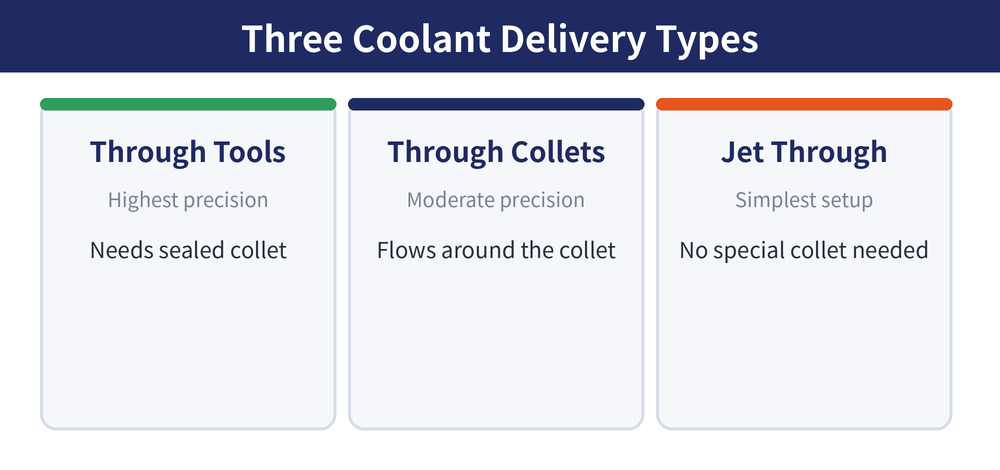 Three Coolant Delivery Types

Through Tools

Highest precision

Needs sealed collet

Through Collets

Moderate precision

Flows around the collet

Jet Through

Simplest setup

No special collet needed